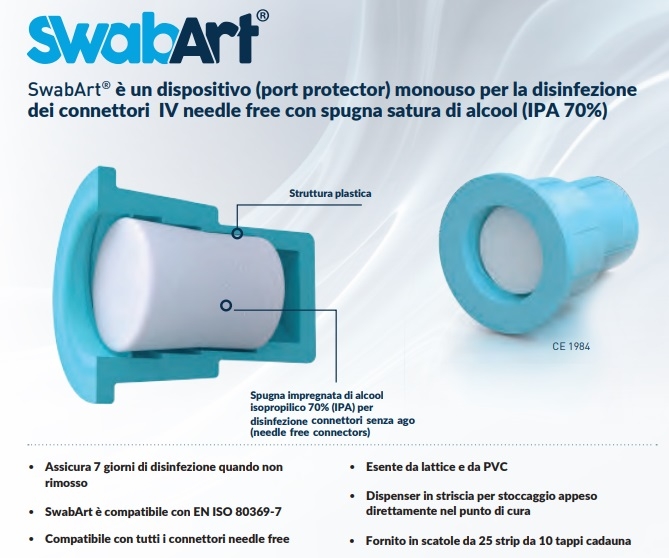 SwabArt®

SwabArt® è un dispositivo (port protector) monouso per la disinfezione dei connettori IV needle free con spugna satura di alcool (IPA 70%)

Struttura plastica

Spugna impregnata di alcool isopropilico 70% (IPA) per disinfezione connettori senza ago (needle free connectors)

CE 1984

• Assicura 7 giorni di disinfezione quando non rimosso

• SwabArt è compatibile con EN ISO 80369-7

• Compatibile con tutti i connettori needle free

• Esente da lattice e da PVC

• Dispenser in striscia per stoccaggio appeso direttamente nel punto di cura

• Fornito in scatole da 25 strip da 10 tappi cadauna